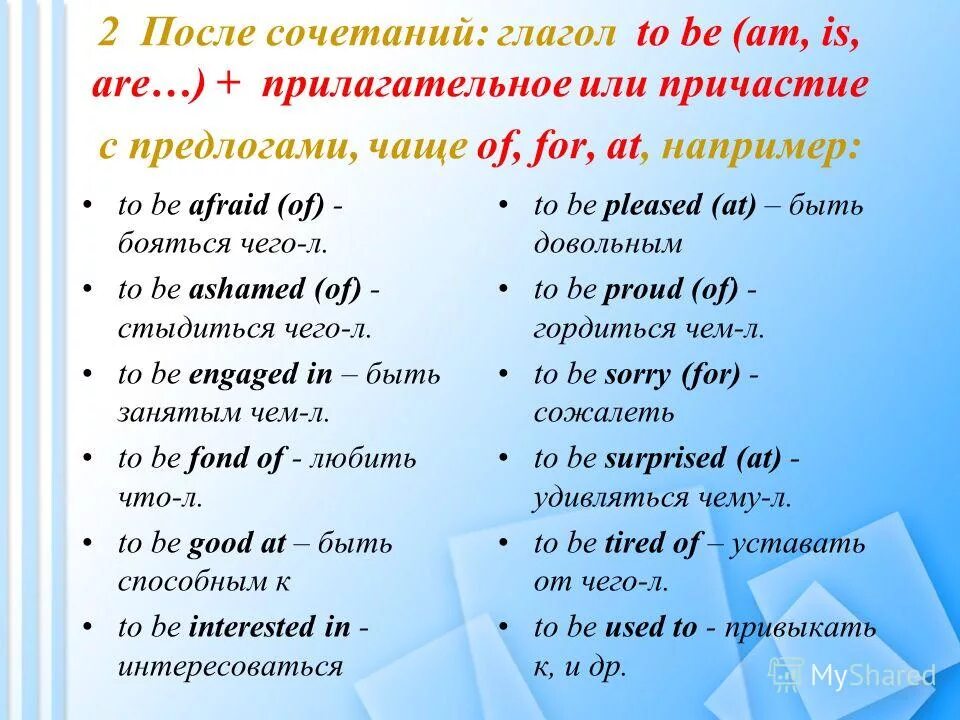 2 После сочетаний: глагол to be (am, is, are…) + прилагательное или причастие с предлогами, чаще of, for, at, например:

• to be afraid (of) - бояться чего-л.
• to be ashamed (of) - стыдиться чего-л.
• to be engaged in – быть занятым чем-л.
• to be fond of - любить что-л.
• to be good at – быть способным к
• to be interested in - интересоваться

• to be pleased (at) – быть довольным
• to be proud (of) - гордиться чем-л.
• to be sorry (for) - сожалеть
• to be surprised (at) - удивляться чему-л.
• to be tired of – уставать от чего-л.
• to be used to - привыкать к, и др.

MyShared